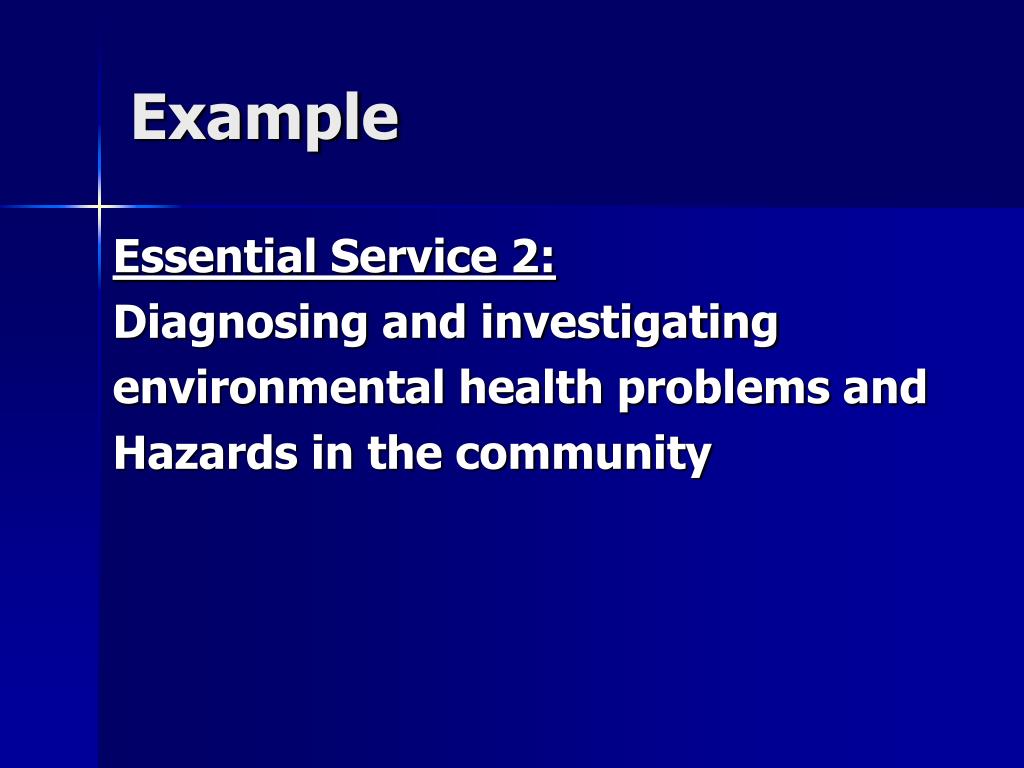 Example

Essential Service 2:
Diagnosing and investigating environmental health problems and Hazards in the community